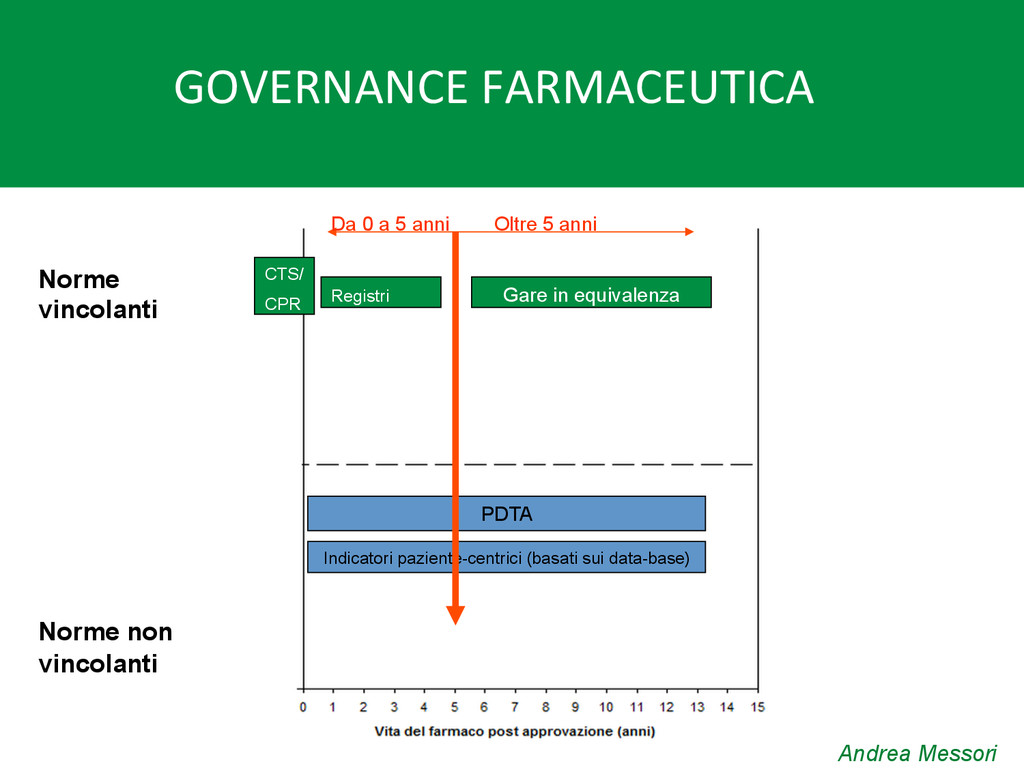 GOVERNANCE FARMACEUTICA

Da 0 a 5 anni Oltre 5 anni

Norme vincolanti

CTS/ CPR

Registri

Gare in equivalenza

PDTA

Indicatori paziente-centrici (basati sui data-base)

Norme non vincolanti

0 1 2 3 4 5 6 7 8 9 10 11 12 13 14 15

Vita del farmaco post approvazione (anni)

Andrea Messori